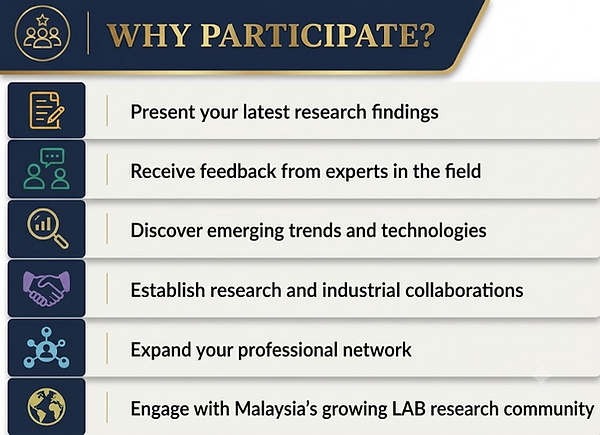 WHY PARTICIPATE?

Present your latest research findings

Receive feedback from experts in the field

Discover emerging trends and technologies

Establish research and industrial collaborations

Expand your professional network

Engage with Malaysia's growing LAB research community